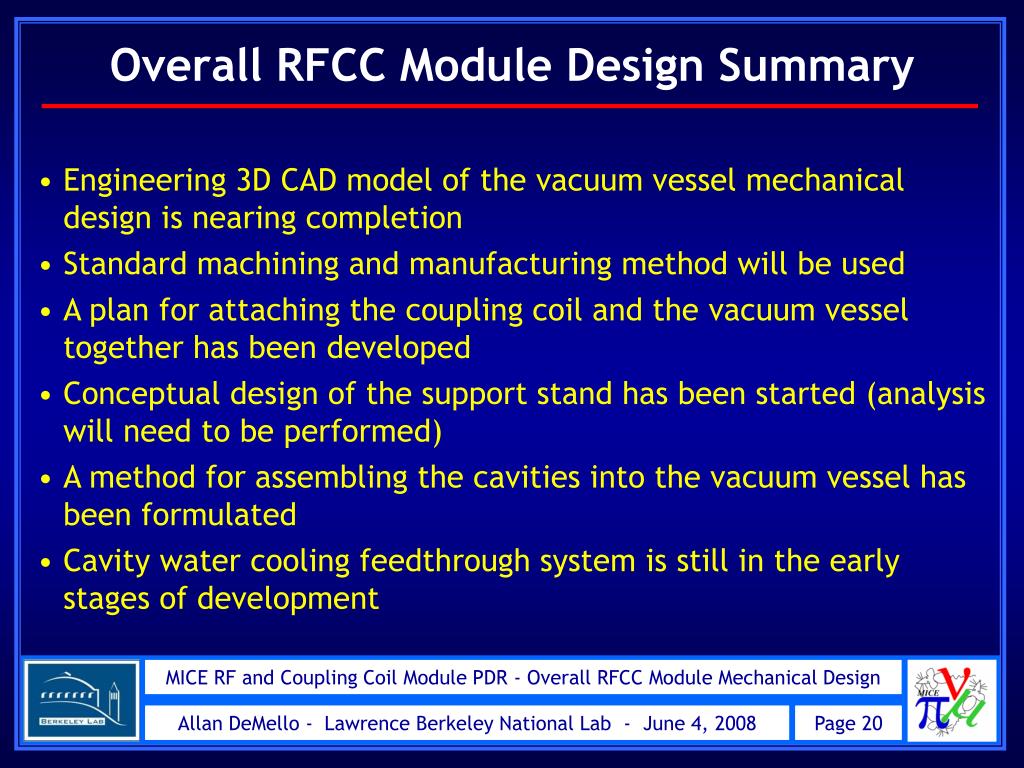 Overall RFCC Module Design Summary

• Engineering 3D CAD model of the vacuum vessel mechanical design is nearing completion
• Standard machining and manufacturing method will be used
• A plan for attaching the coupling coil and the vacuum vessel together has been developed
• Conceptual design of the support stand has been started (analysis will need to be performed)
• A method for assembling the cavities into the vacuum vessel has been formulated
• Cavity water cooling feedthrough system is still in the early stages of development

BERKELEY LAB

MICE RF and Coupling Coil Module PDR - Overall RFCC Module Mechanical Design

Allan DeMello - Lawrence Berkeley National Lab - June 4, 2008

Page 20

MICE